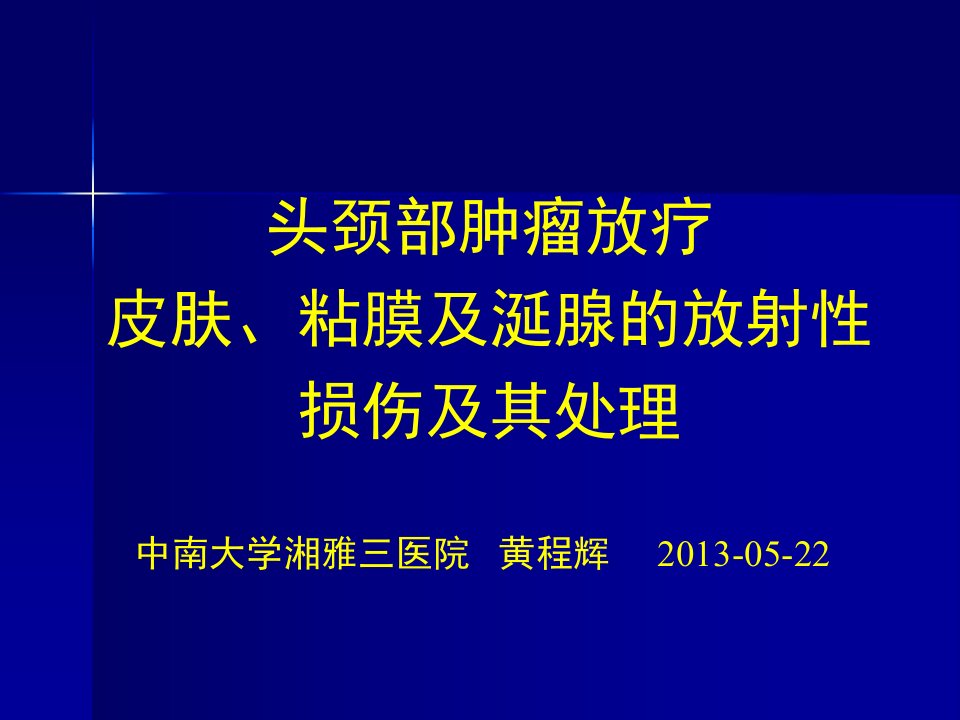 头颈部肿瘤放疗
皮肤、粘膜及涎腺的放射性损伤及其处理

中南大学湘雅三医院 黄程辉 2013-05-22